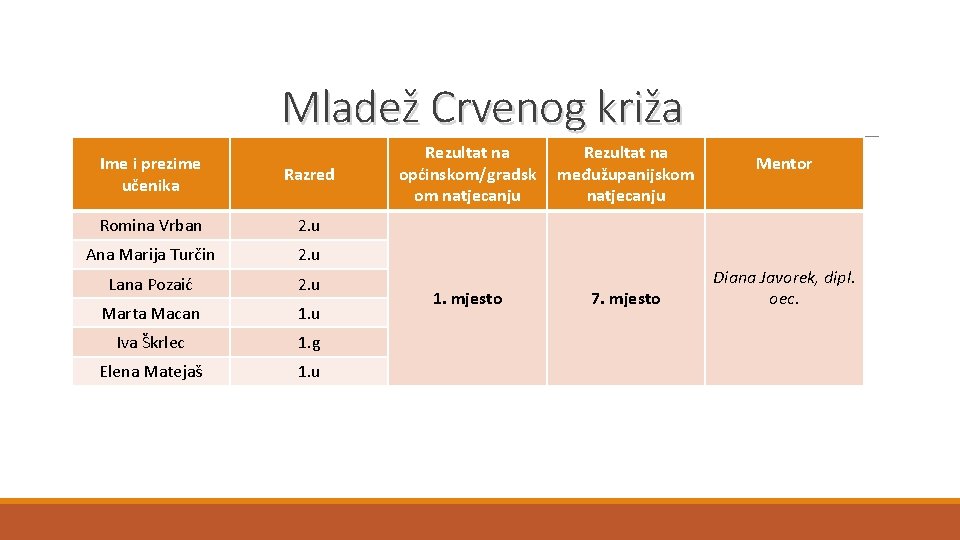 Mladež Crvenog križa

| Ime i prezime učenika | Razred | Rezultat na općinskom/gradskom natjecanju | Rezultat na međužupanijskom natjecanju | Mentor |
|---|---|---|---|---|
| Romina Vrban | 2.u | 1. mjesto | 7. mjesto | Diana Javorek, dipl. oec. |
| Ana Marija Turčin | 2.u | | | |
| Lana Pozaić | 2.u | | | |
| Marta Macan | 1.u | | | |
| Iva Škrlec | 1.g | | | |
| Elena Matejaš | 1.u | | | |